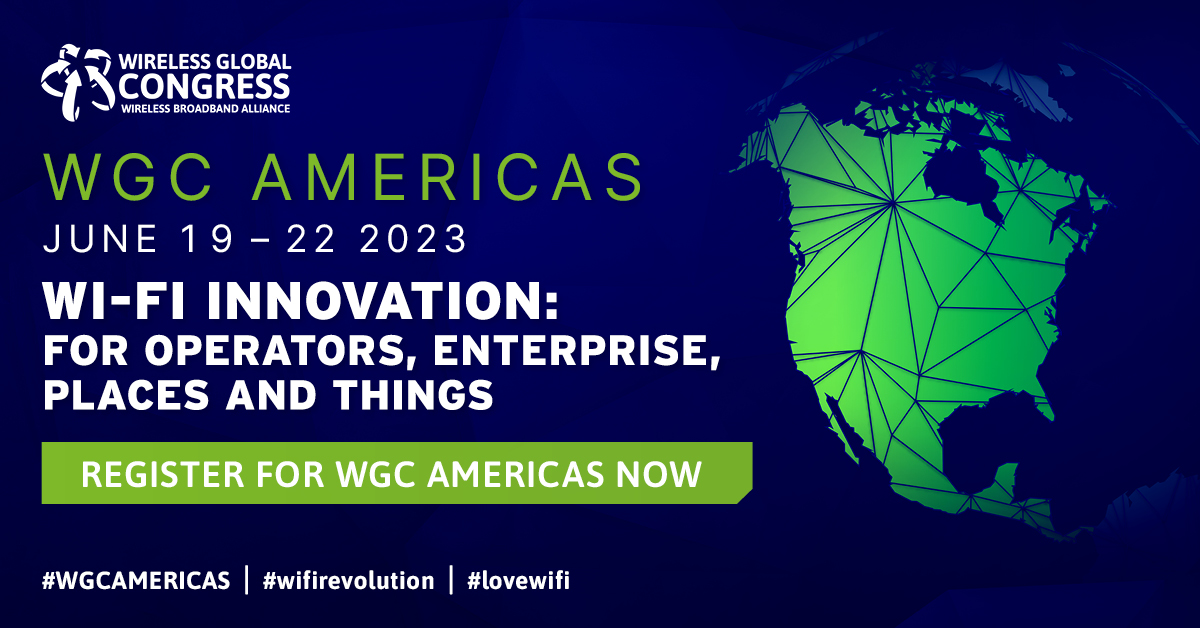 WIRELESS GLOBAL CONGRESS
WIRELESS BROADBAND ALLIANCE

WGC AMERICAS
JUNE 19 – 22 2023

WI-FI INNOVATION:
FOR OPERATORS, ENTERPRISE, PLACES AND THINGS

REGISTER FOR WGC AMERICAS NOW

#WGCAMERICAS | #wifirevolution | #lovewifi